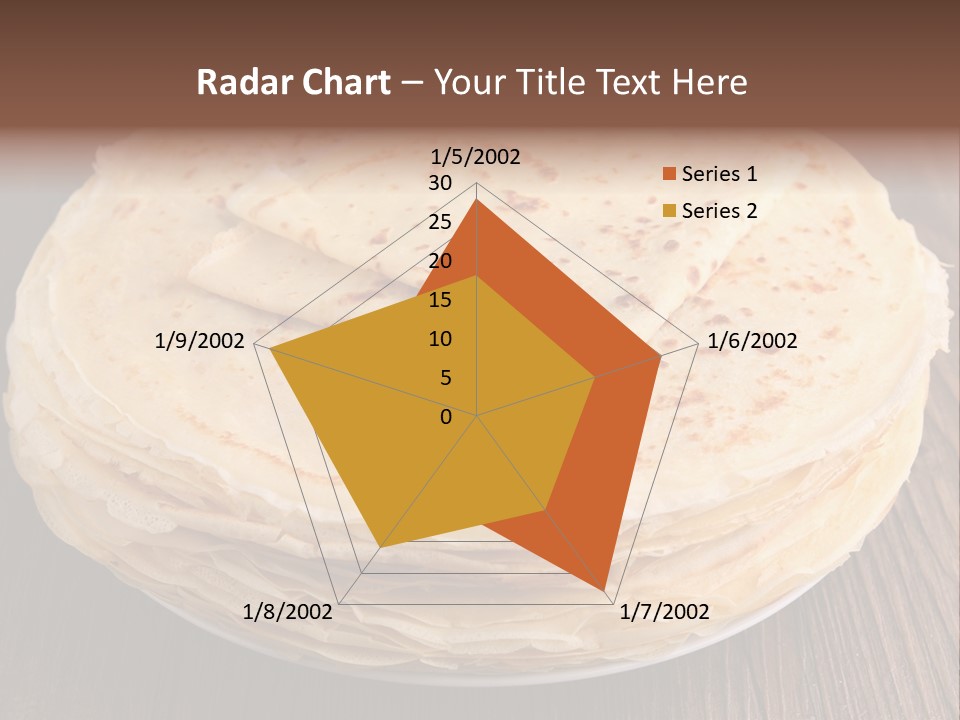 Radar Chart – Your Title Text Here

1/5/2002
30
25
20
15
10
5
0
1/6/2002
1/7/2002
1/8/2002
1/9/2002

Series 1
Series 2